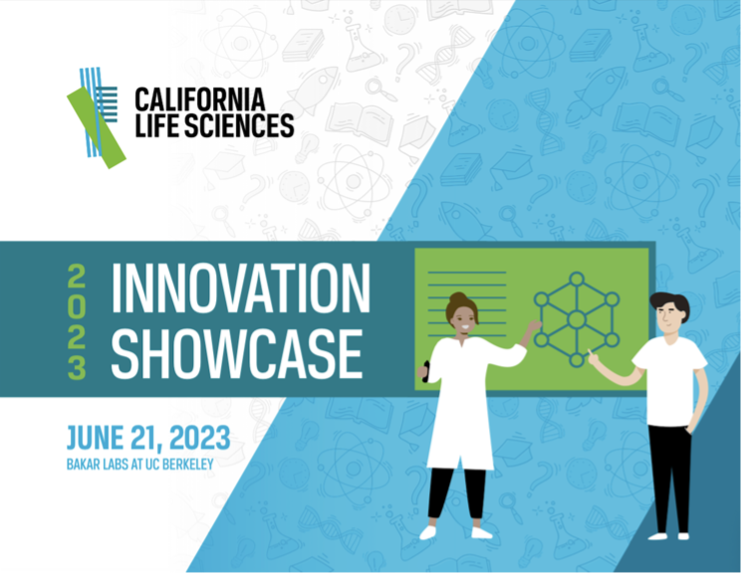 CALIFORNIA LIFE SCIENCES

2023 INNOVATION SHOWCASE

JUNE 21, 2023
BAKAR LABS AT UC BERKELEY